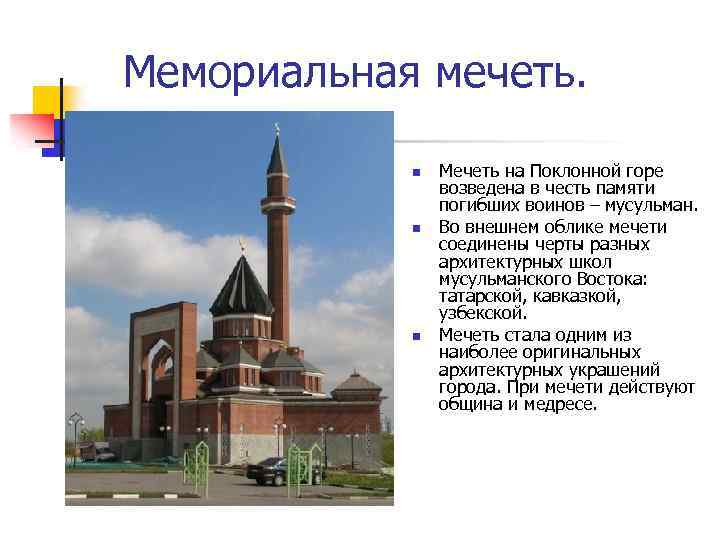 Мемориальная мечеть.

- Мечеть на Поклонной горе возведена в честь памяти погибших воинов – мусульман.
- Во внешнем облике мечети соединены черты разных архитектурных школ мусульманского Востока: татарской, кавказкой, узбекской.
- Мечеть стала одним из наиболее оригинальных архитектурных украшений города. При мечети действуют община и медресе.